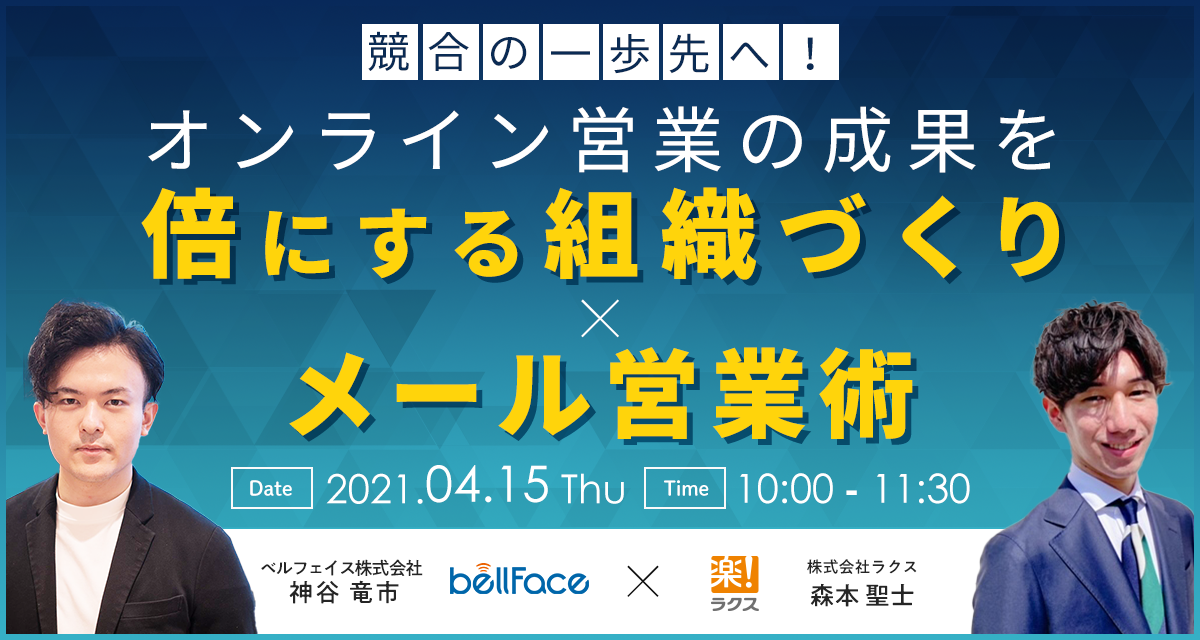 競合の一歩先へ！

オンライン営業の成果を

倍にする組織づくり

×

メール営業術

Date 2021.04.15 Thu Time 10:00 - 11:30

ベルフェイス株式会社
神谷 竜市

bellFace

×

楽!
ラクス

株式会社ラクス
森本 聖士